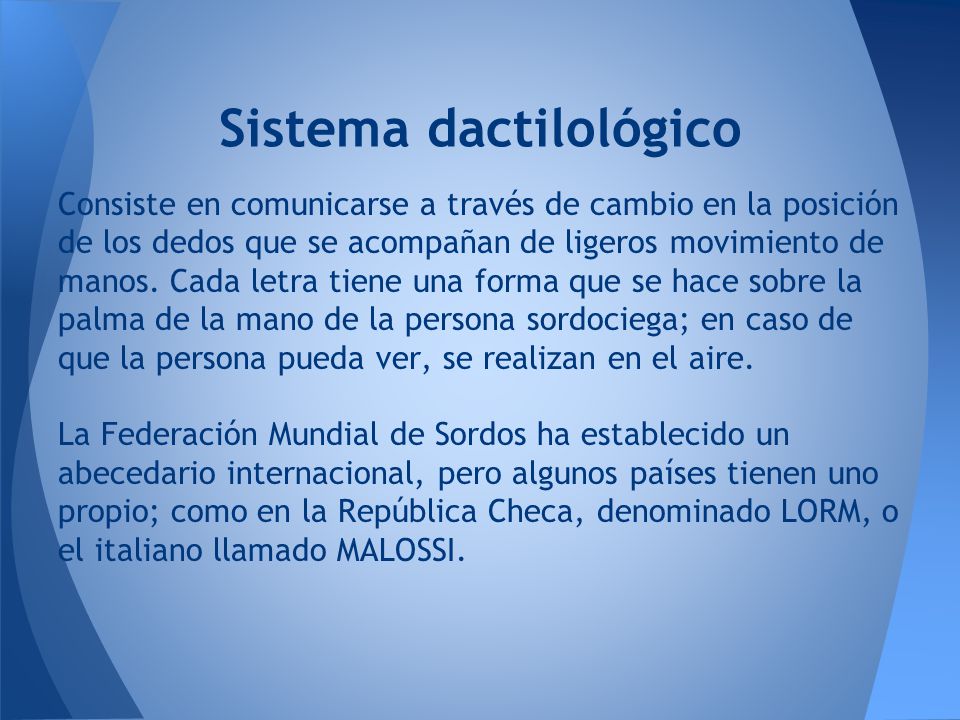 Sistema dactilológico

Consiste en comunicarse a través de cambio en la posición de los dedos que se acompañan de ligeros movimiento de manos. Cada letra tiene una forma que se hace sobre la palma de la mano de la persona sordociega; en caso de que la persona pueda ver, se realizan en el aire.

La Federación Mundial de Sordos ha establecido un abecedario internacional, pero algunos países tienen uno propio; como en la República Checa, denominado LORM, o el italiano llamado MALOSSI.